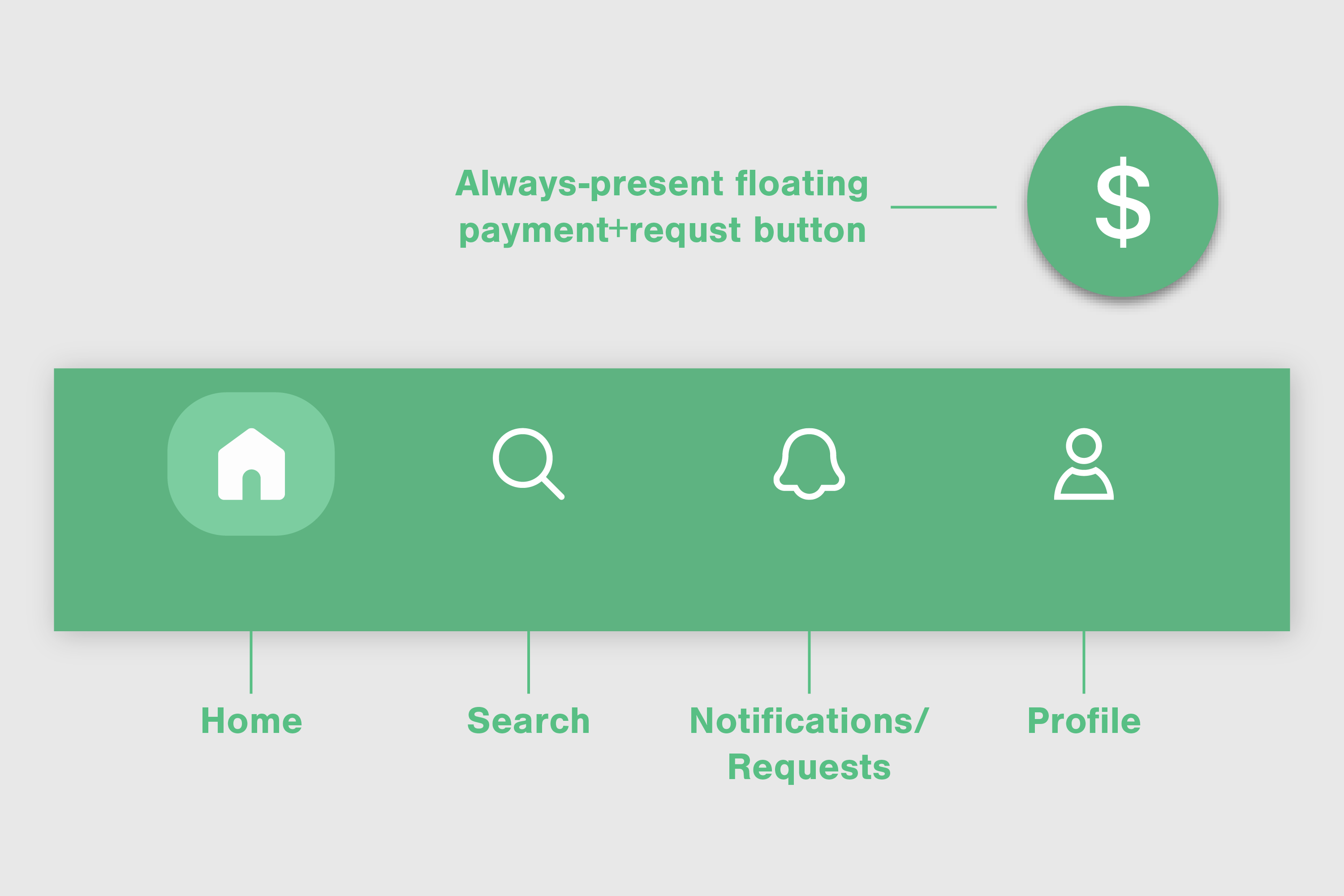 Always-present floating payment+requst button

$

Home

Search

Notifications/ Requests

Profile